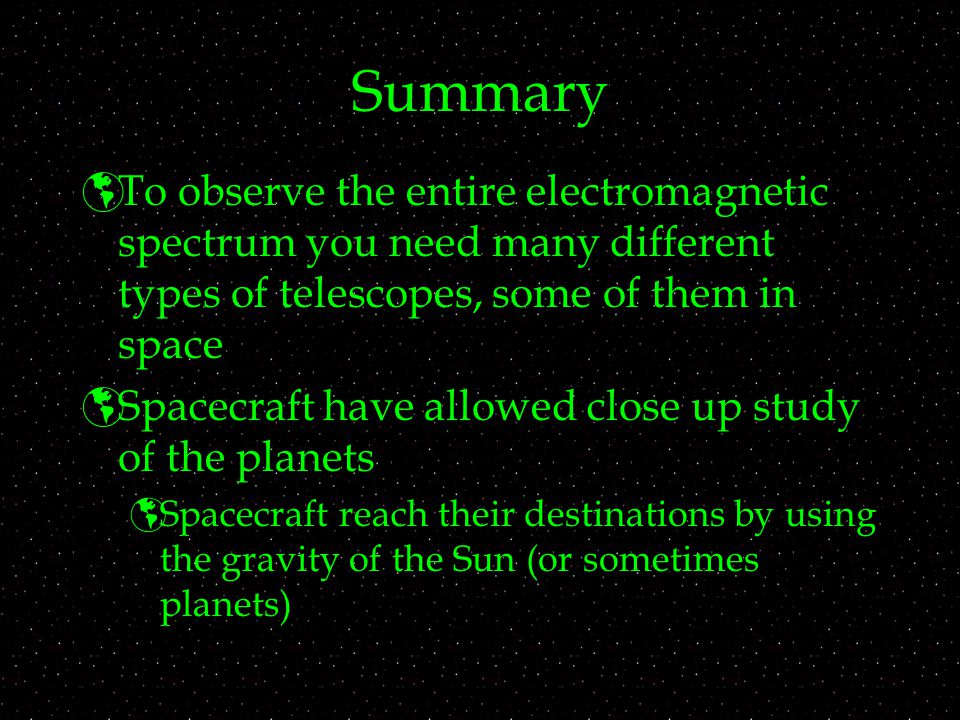 Summary

To observe the entire electromagnetic spectrum you need many different types of telescopes, some of them in space

Spacecraft have allowed close up study of the planets

Spacecraft reach their destinations by using the gravity of the Sun (or sometimes planets)